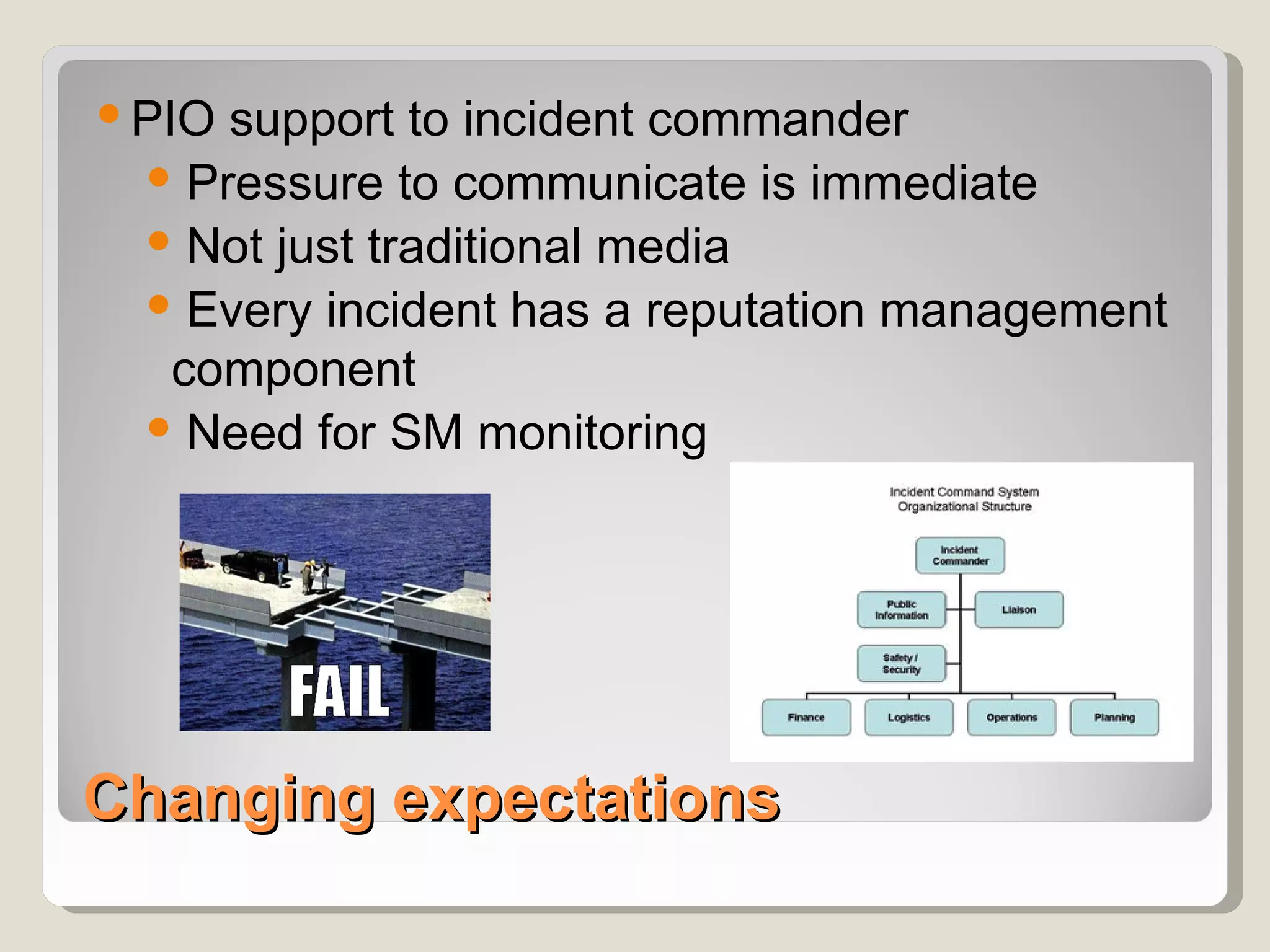 • PIO support to incident commander
  • Pressure to communicate is immediate
  • Not just traditional media
  • Every incident has a reputation management component
  • Need for SM monitoring

FAIL

Incident Command System
Organizational Structure

Incident Commander

Public Information

Liaison

Safety / Security

Finance

Logistics

Operations

Planning

Changing expectations